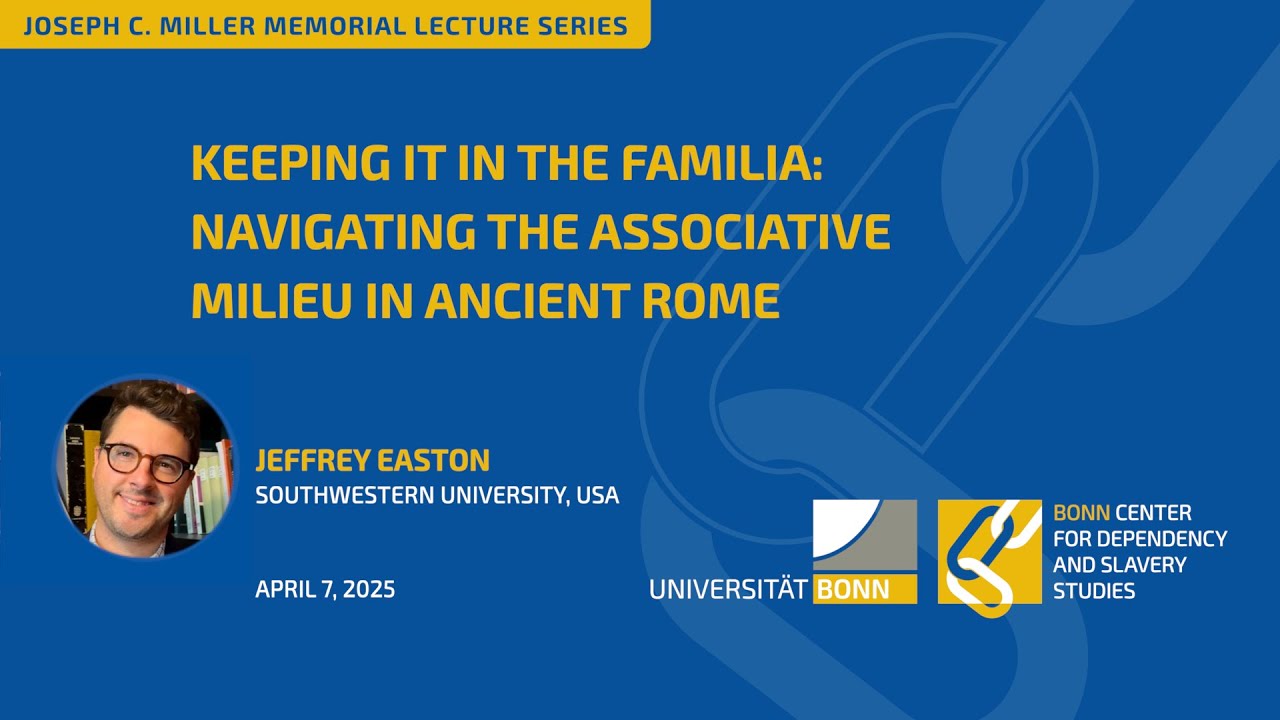 JOSEPH C. MILLER MEMORIAL LECTURE SERIES

KEEPING IT IN THE FAMILIA: NAVIGATING THE ASSOCIATIVE MILIEU IN ANCIENT ROME

JEFFREY EASTON
SOUTHWESTERN UNIVERSITY, USA

APRIL 7, 2025

UNIVERSITÄT BONN

BONN CENTER FOR DEPENDENCY AND SLAVERY STUDIES